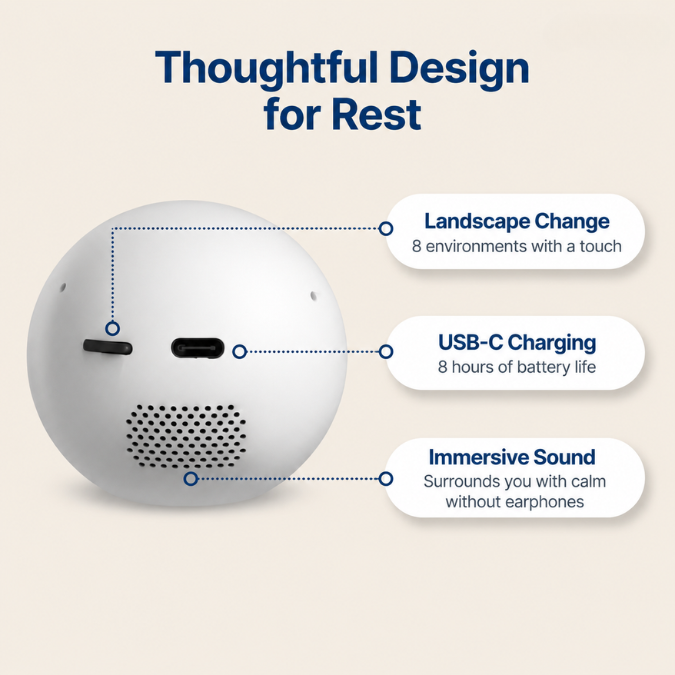 Thoughtful Design for Rest

Landscape Change
8 environments with a touch

USB-C Charging
8 hours of battery life

Immersive Sound
Surrounds you with calm without earphones